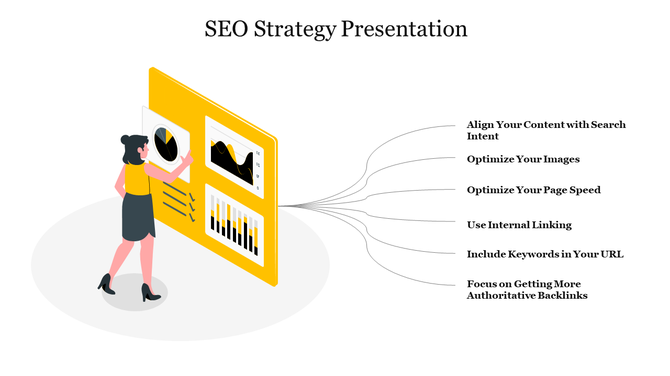 SEO Strategy Presentation

Align Your Content with Search Intent

Optimize Your Images

Optimize Your Page Speed

Use Internal Linking

Include Keywords in Your URL

Focus on Getting More Authoritative Backlinks